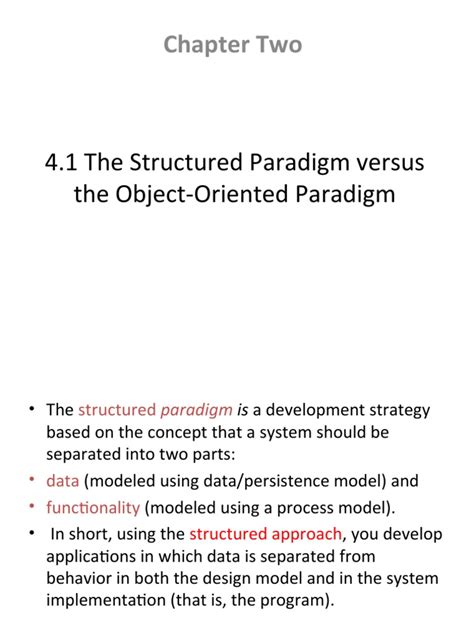 Chapter Two

4.1 The Structured Paradigm versus the Object-Oriented Paradigm

• The structured paradigm is a development strategy based on the concept that a system should be separated into two parts:
• data (modeled using data/persistence model) and
• functionality (modeled using a process model).
• In short, using the structured approach, you develop applications in which data is separated from behavior in both the design model and in the system implementation (that is, the program).